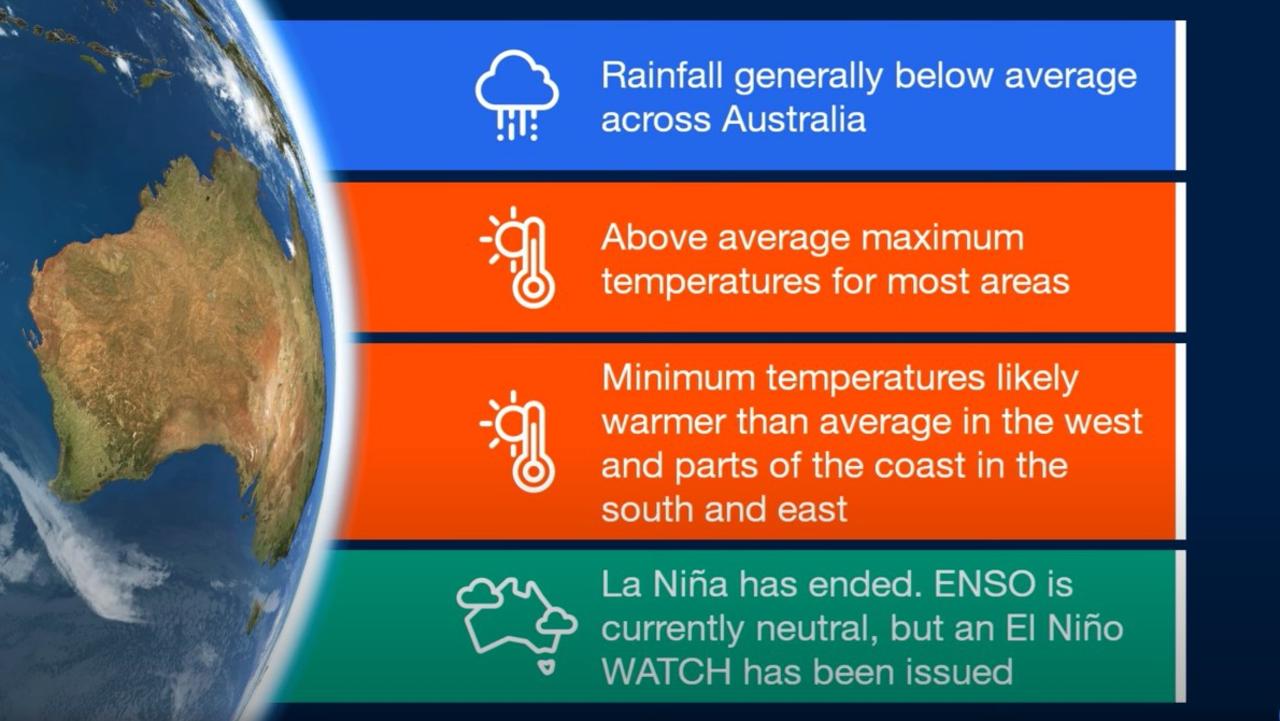 Rainfall generally below average across Australia

Above average maximum temperatures for most areas

Minimum temperatures likely warmer than average in the west and parts of the coast in the south and east

La Niña has ended. ENSO is currently neutral, but an El Niño WATCH has been issued